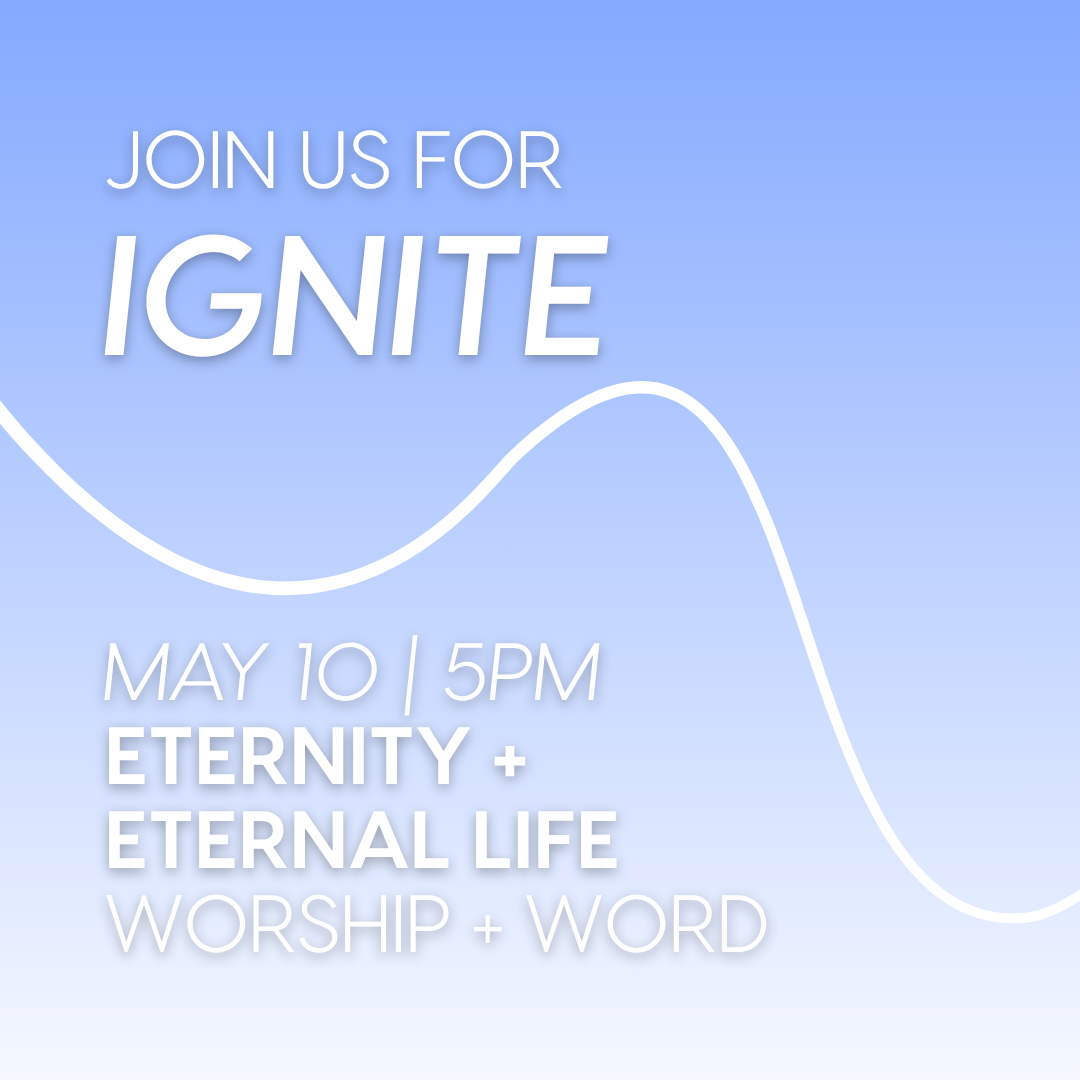 JOIN US FOR
IGNITE

MAY 10 | 5PM
ETERNITY +
ETERNAL LIFE
WORSHIP + WORD